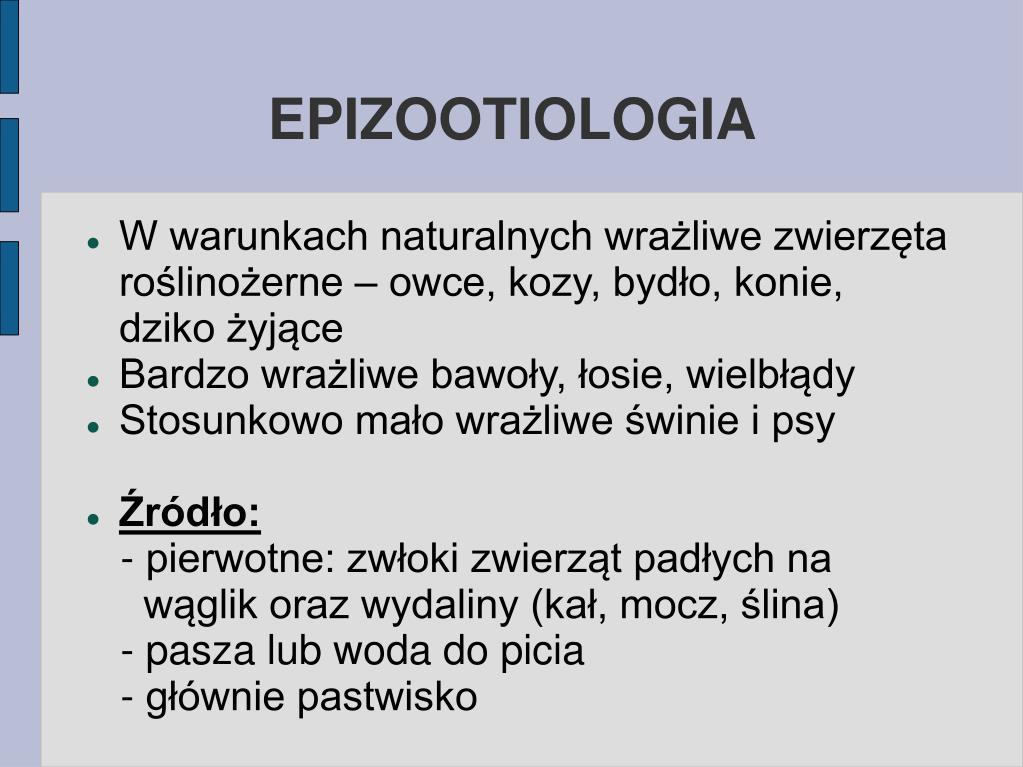 EPIZOOTIOLOGIA

- W warunkach naturalnych wrażliwe zwierzęta roślinożerne – owce, kozy, bydło, konie, dziko żyjące
- Bardzo wrażliwe bawoły, łosie, wielbłądy
- Stosunkowo mało wrażliwe świnie i psy

- Źródło:
 - pierwotne: zwłoki zwierząt padłych na wąglik oraz wydaliny (kał, mocz, ślina)
 - pasza lub woda do picia
 - głównie pastwisko